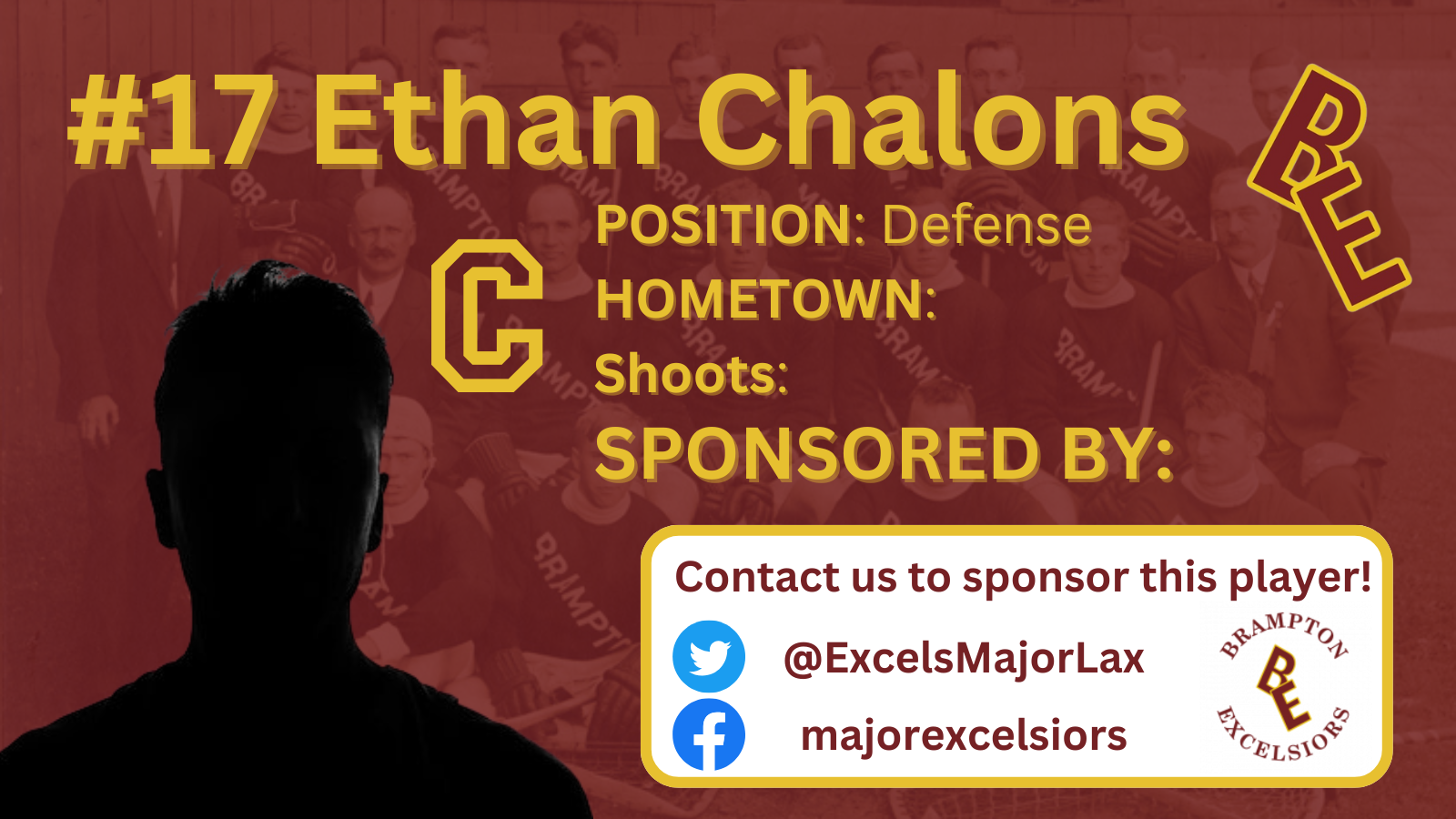 #17 Ethan Chalons

BE

C

POSITION: Defense
HOMETOWN:
Shoots:
SPONSORED BY:

Contact us to sponsor this player!
@ExcelsMajorLax
majorexcelsiors

BRAMPTON
BE
EXCELSIORS